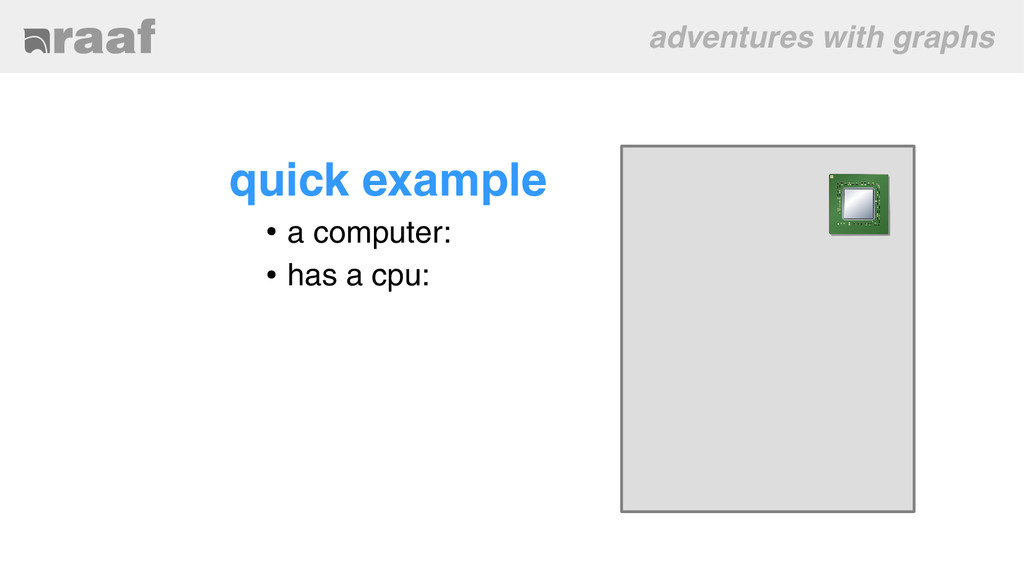 raaf

adventures with graphs

quick example

• a computer:
• has a cpu: